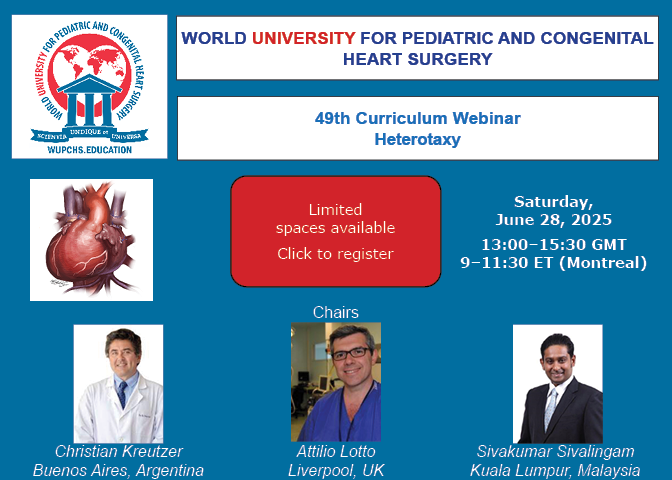 WORLD UNIVERSITY FOR PEDIATRIC AND CONGENITAL HEART SURGERY
SCIENTIA UNDIQUE et UNIVERSA
WUPCHS.EDUCATION

WORLD UNIVERSITY FOR PEDIATRIC AND CONGENITAL HEART SURGERY

49th Curriculum Webinar
Heterotaxy

Limited spaces available
Click to register

Saturday, June 28, 2025
13:00–15:30 GMT
9–11:30 ET (Montreal)

Chairs

Christian Kreutzer
Buenos Aires, Argentina

Attilio Lotto
Liverpool, UK

Sivakumar Sivalingam
Kuala Lumpur, Malaysia